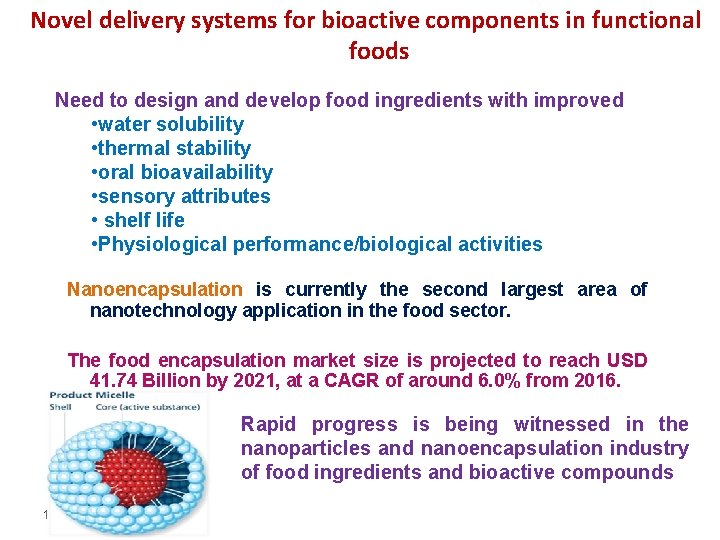 Novel delivery systems for bioactive components in functional foods

Need to design and develop food ingredients with improved
•water solubility
•thermal stability
•oral bioavailability
•sensory attributes
• shelf life
•Physiological performance/biological activities

Nanoencapsulation is currently the second largest area of nanotechnology application in the food sector.

The food encapsulation market size is projected to reach USD 41.74 Billion by 2021, at a CAGR of around 6.0% from 2016.

Product Micelle
Shell
Core (active substance)

Rapid progress is being witnessed in the nanoparticles and nanoencapsulation industry of food ingredients and bioactive compounds

1